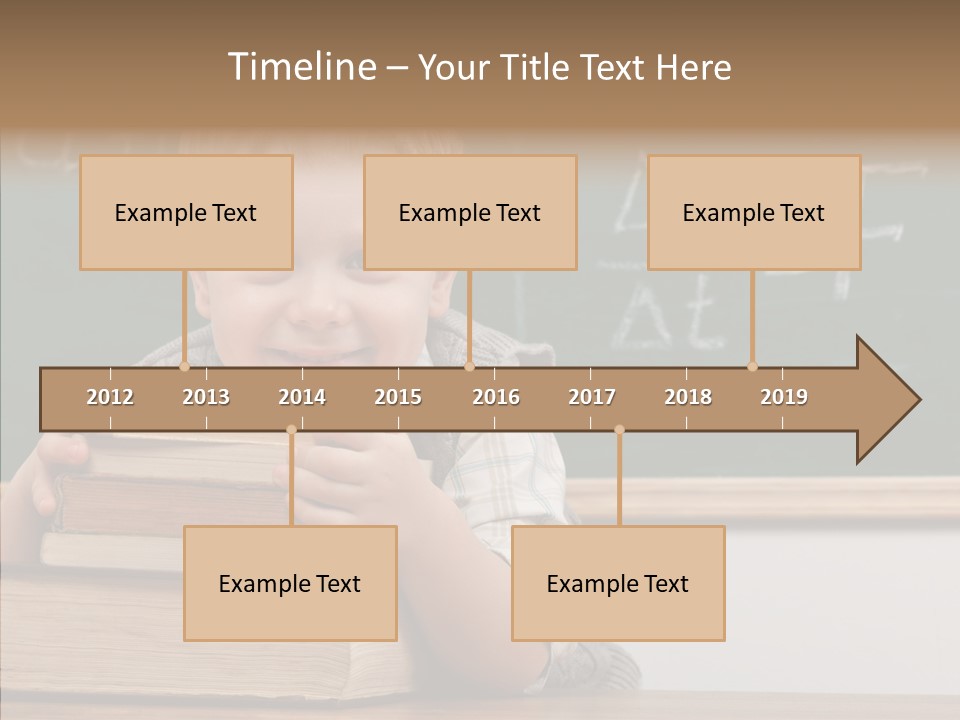 Timeline – Your Title Text Here

Example Text

Example Text

Example Text

2012
2013
2014
2015
2016
2017
2018
2019

Example Text

Example Text